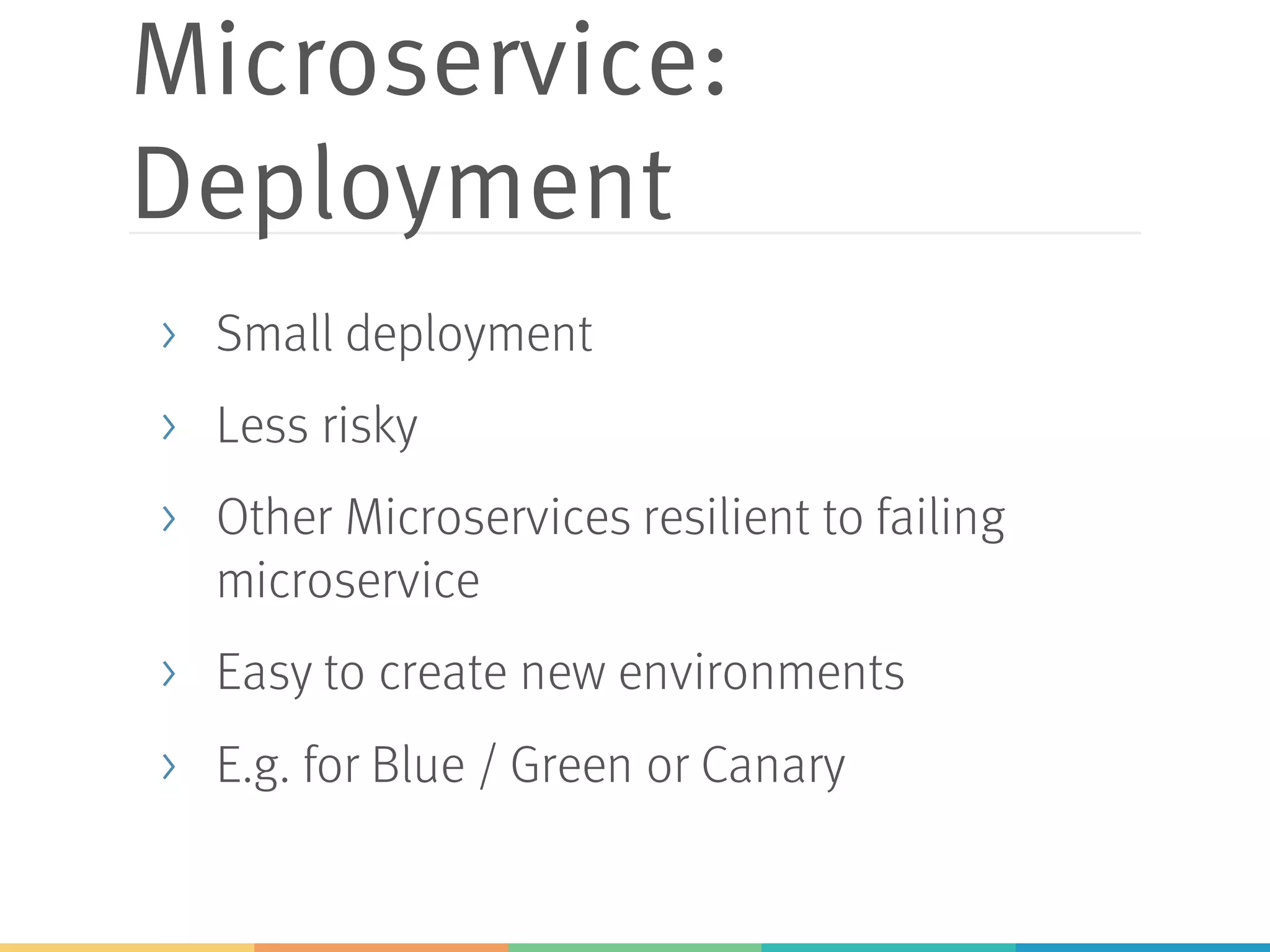 Microservice: Deployment

› Small deployment

› Less risky

› Other Microservices resilient to failing microservice

› Easy to create new environments

› E.g. for Blue / Green or Canary